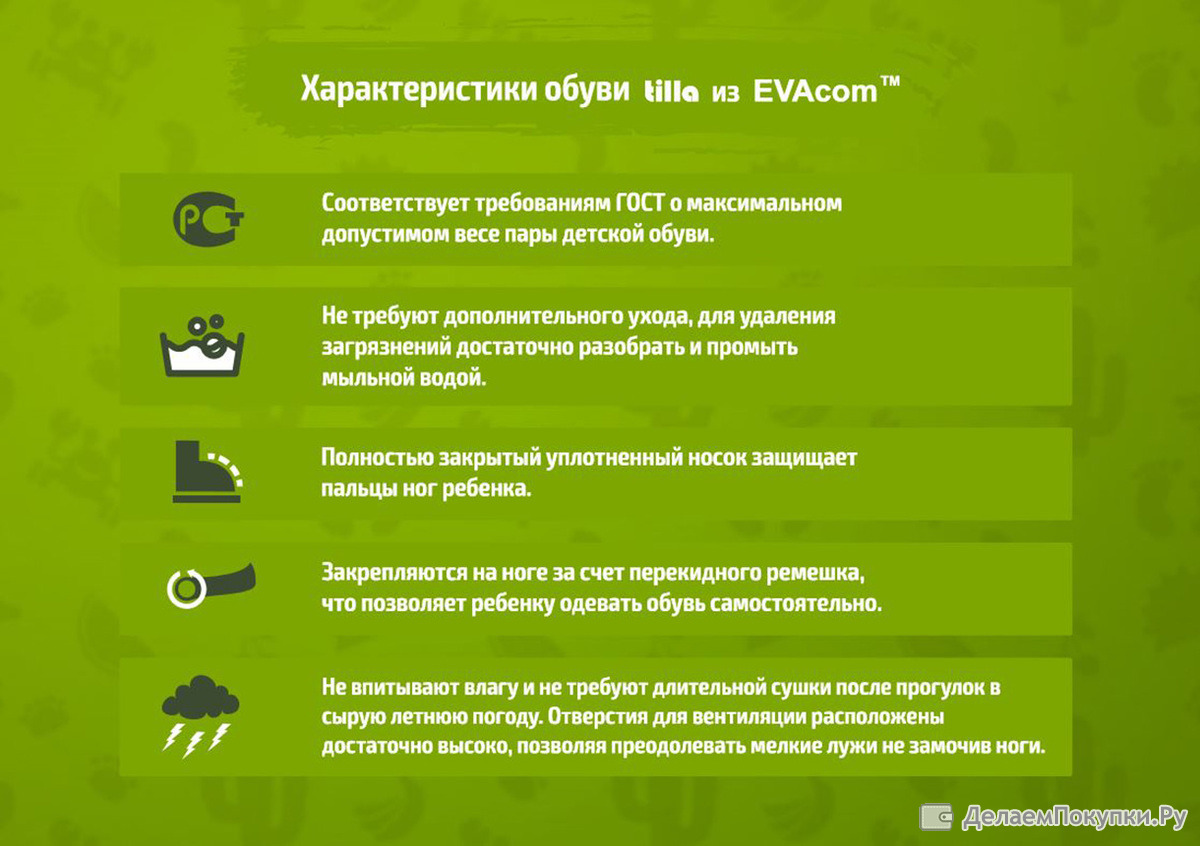 Характеристики обуви tilla из EVAcom™

РСТ

Соответствует требованиям ГОСТ о максимальном допустимом весе пары детской обуви.

Не требуют дополнительного ухода, для удаления загрязнений достаточно разобрать и промыть мыльной водой.

Полностью закрытый уплотненный носок защищает пальцы ног ребенка.

Закрепляются на ноге за счет перекидного ремешка, что позволяет ребенку одевать обувь самостоятельно.

Не впитывают влагу и не требуют длительной сушки после прогулок в сырую летнюю погоду. Отверстия для вентиляции расположены достаточно высоко, позволяя преодолевать мелкие лужи не замочив ноги.

ДелаемПокупки.Ру